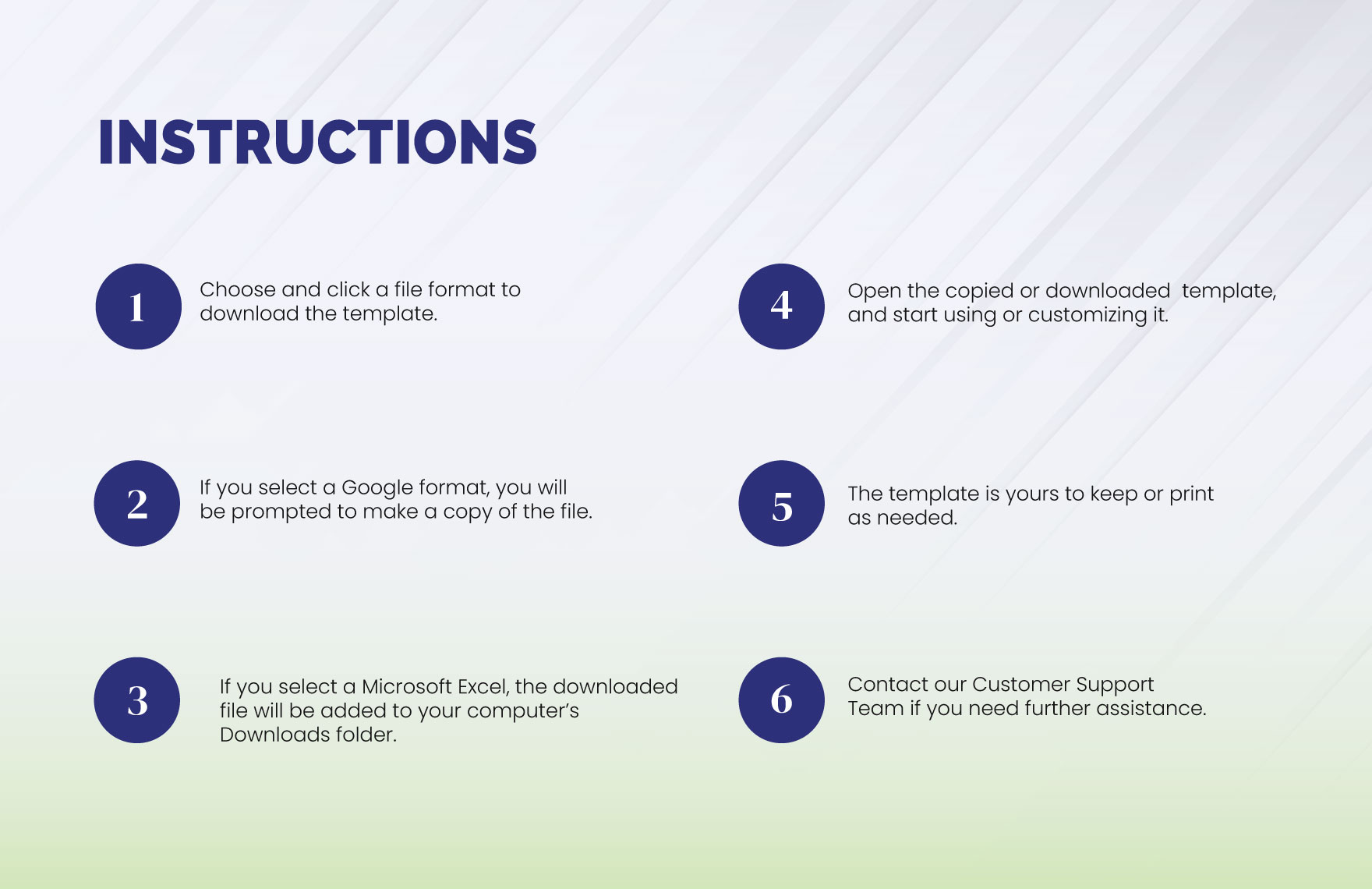 INSTRUCTIONS

1

Choose and click a file format to download the template.

2

If you select a Google format, you will be prompted to make a copy of the file.

3

If you select a Microsoft Excel, the downloaded file will be added to your computer's Downloads folder.

4

Open the copied or downloaded template, and start using or customizing it.

5

The template is yours to keep or print as needed.

6

Contact our Customer Support Team if you need further assistance.